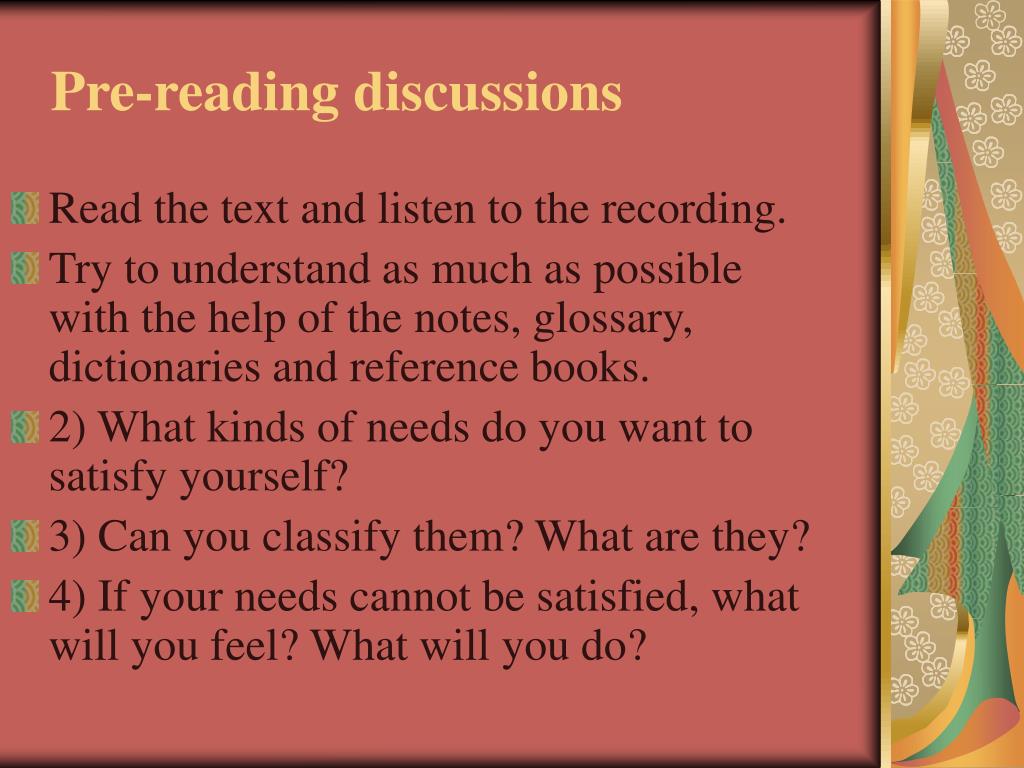 Pre-reading discussions

Read the text and listen to the recording.

Try to understand as much as possible with the help of the notes, glossary, dictionaries and reference books.

2) What kinds of needs do you want to satisfy yourself?

3) Can you classify them? What are they?

4) If your needs cannot be satisfied, what will you feel? What will you do?